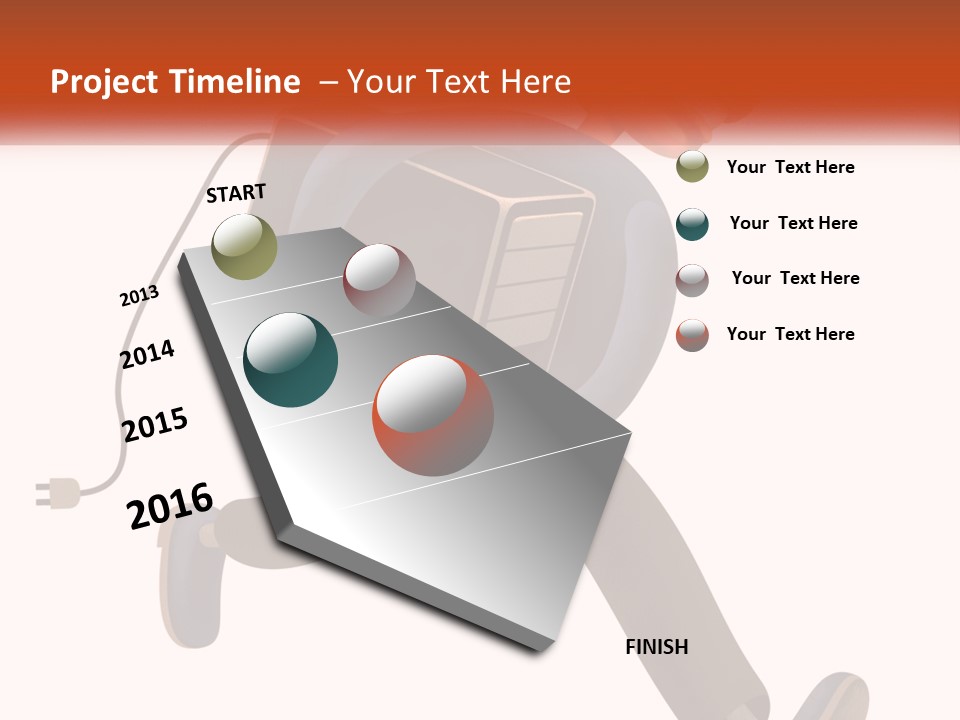 Project Timeline – Your Text Here

START

2013

2014

2015

2016

FINISH

Your Text Here

Your Text Here

Your Text Here

Your Text Here